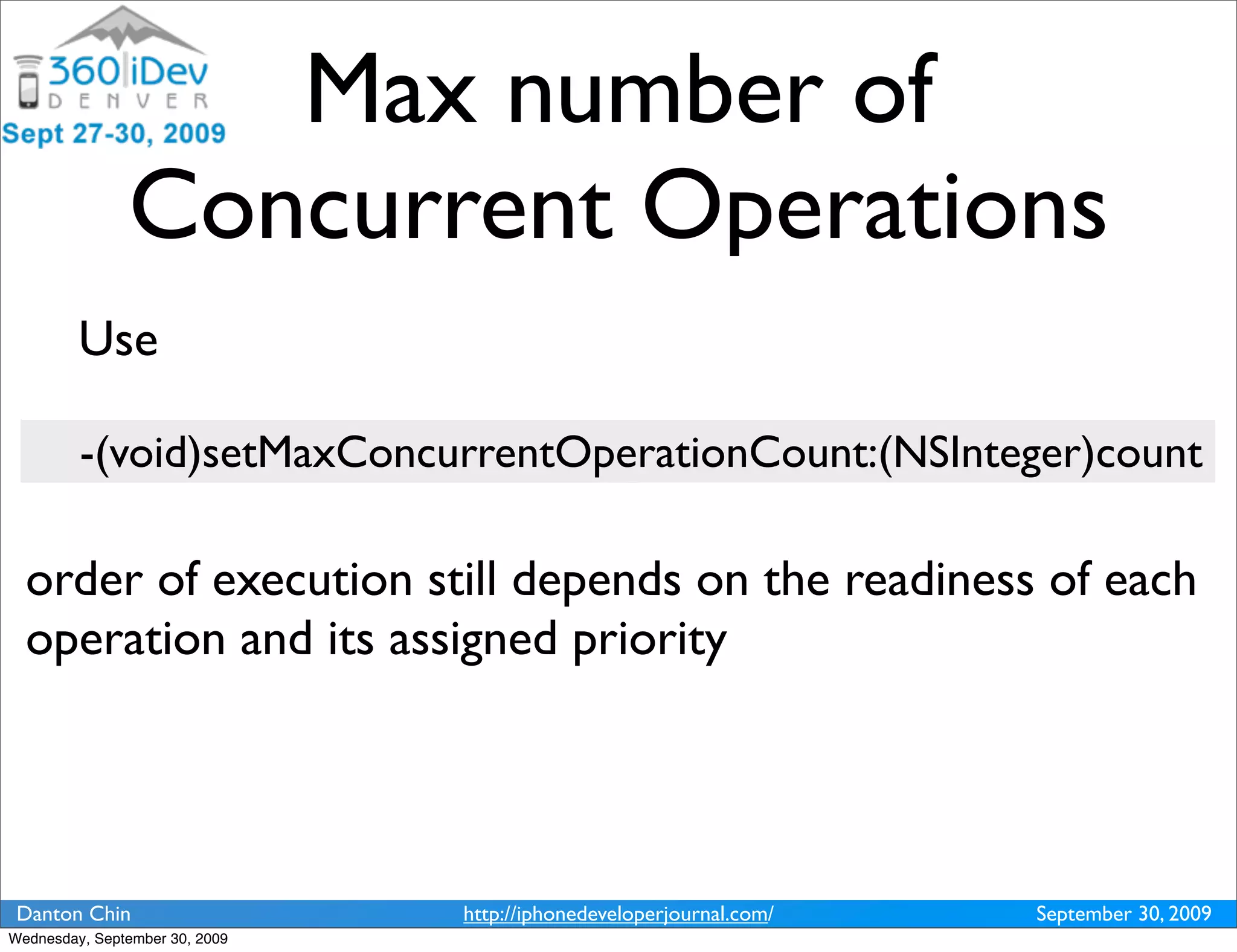 360|iDev
DENVER
Sept 27-30, 2009

Max number of Concurrent Operations

Use

-(void)setMaxConcurrentOperationCount:(NSInteger)count

order of execution still depends on the readiness of each operation and its assigned priority

Danton Chin
http://iphonedeveloperjournal.com/
September 30, 2009

Wednesday, September 30, 2009